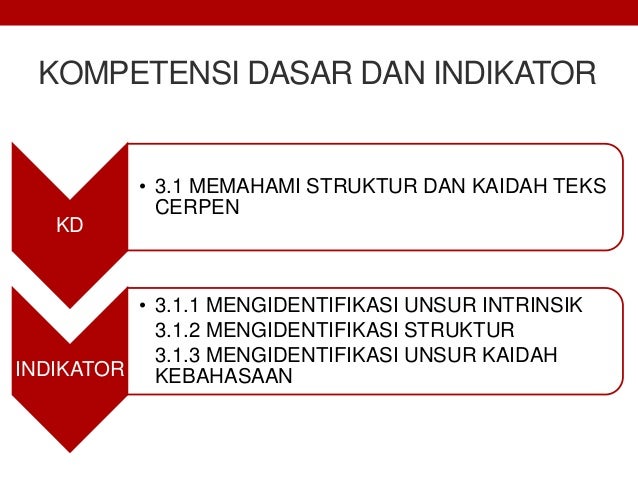 KOMPETENSI DASAR DAN INDIKATOR

KD

• 3.1 MEMAHAMI STRUKTUR DAN KAIDAH TEKS CERPEN

INDIKATOR

• 3.1.1 MENGIDENTIFIKASI UNSUR INTRINSIK
3.1.2 MENGIDENTIFIKASI STRUKTUR
3.1.3 MENGIDENTIFIKASI UNSUR KAIDAH KEBAHASAAN